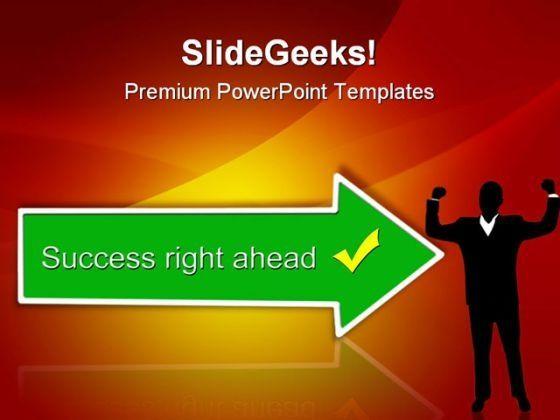 SlideGeeks!
Premium PowerPoint Templates

Success right ahead